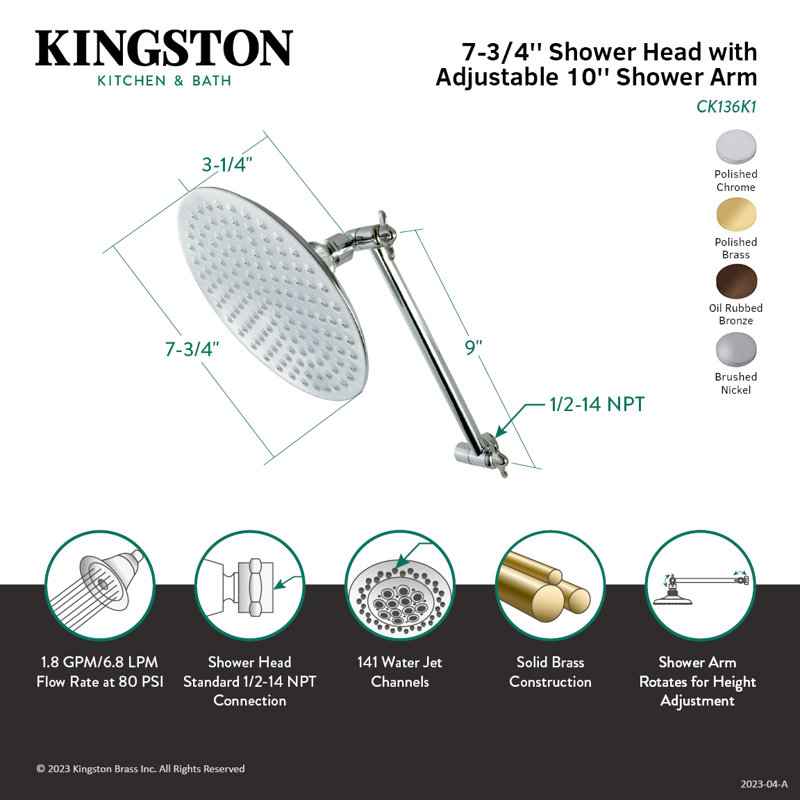 KINGSTON
KITCHEN & BATH

7-3/4'' Shower Head with Adjustable 10'' Shower Arm
CK136K1

Polished Chrome
Polished Brass
Oil Rubbed Bronze
Brushed Nickel

3-1/4"
7-3/4"
9"
1/2-14 NPT

1.8 GPM/6.8 LPM Flow Rate at 80 PSI

Shower Head Standard 1/2-14 NPT Connection

141 Water Jet Channels

Solid Brass Construction

Shower Arm Rotates for Height Adjustment

© 2023 Kingston Brass Inc. All Rights Reserved

2023-04-A